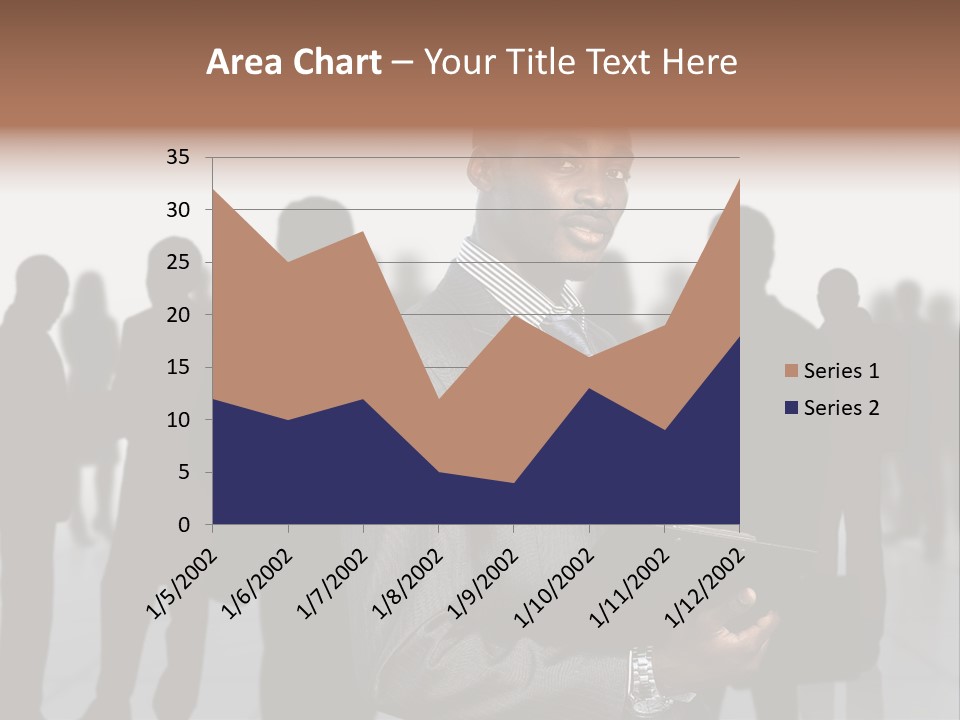 Area Chart – Your Title Text Here

35
30
25
20
15
10
5
0

1/5/2002
1/6/2002
1/7/2002
1/8/2002
1/9/2002
1/10/2002
1/11/2002
1/12/2002

Series 1
Series 2